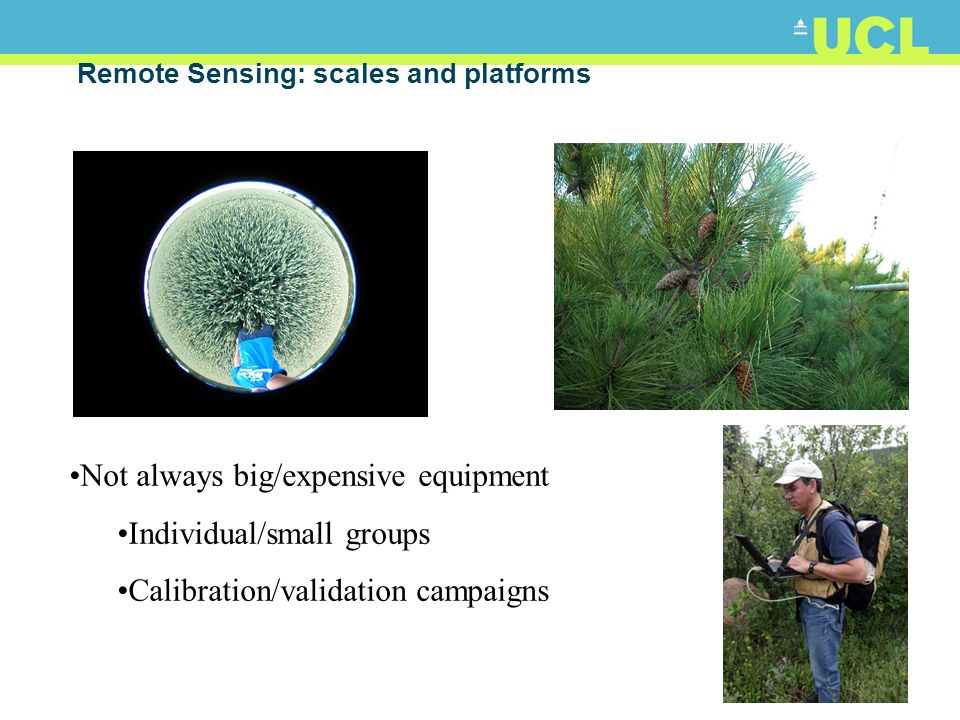 UCL

Remote Sensing: scales and platforms

•Not always big/expensive equipment

•Individual/small groups

•Calibration/validation campaigns